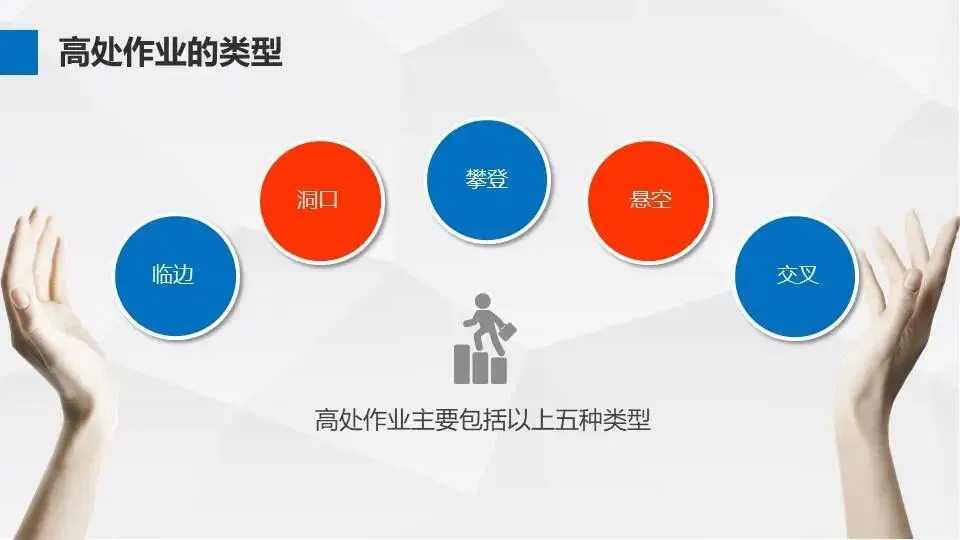 高处作业的类型

临边

洞口

攀登

悬空

交叉

高处作业主要包括以上五种类型